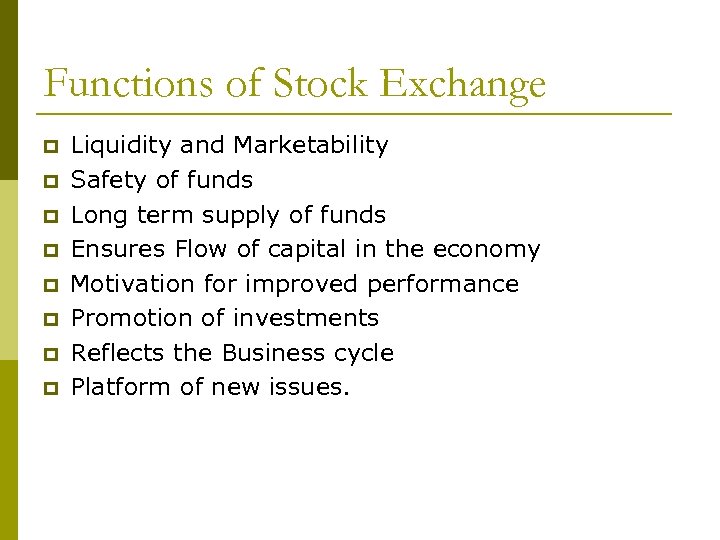 Functions of Stock Exchange

- Liquidity and Marketability
- Safety of funds
- Long term supply of funds
- Ensures Flow of capital in the economy
- Motivation for improved performance
- Promotion of investments
- Reflects the Business cycle
- Platform of new issues.